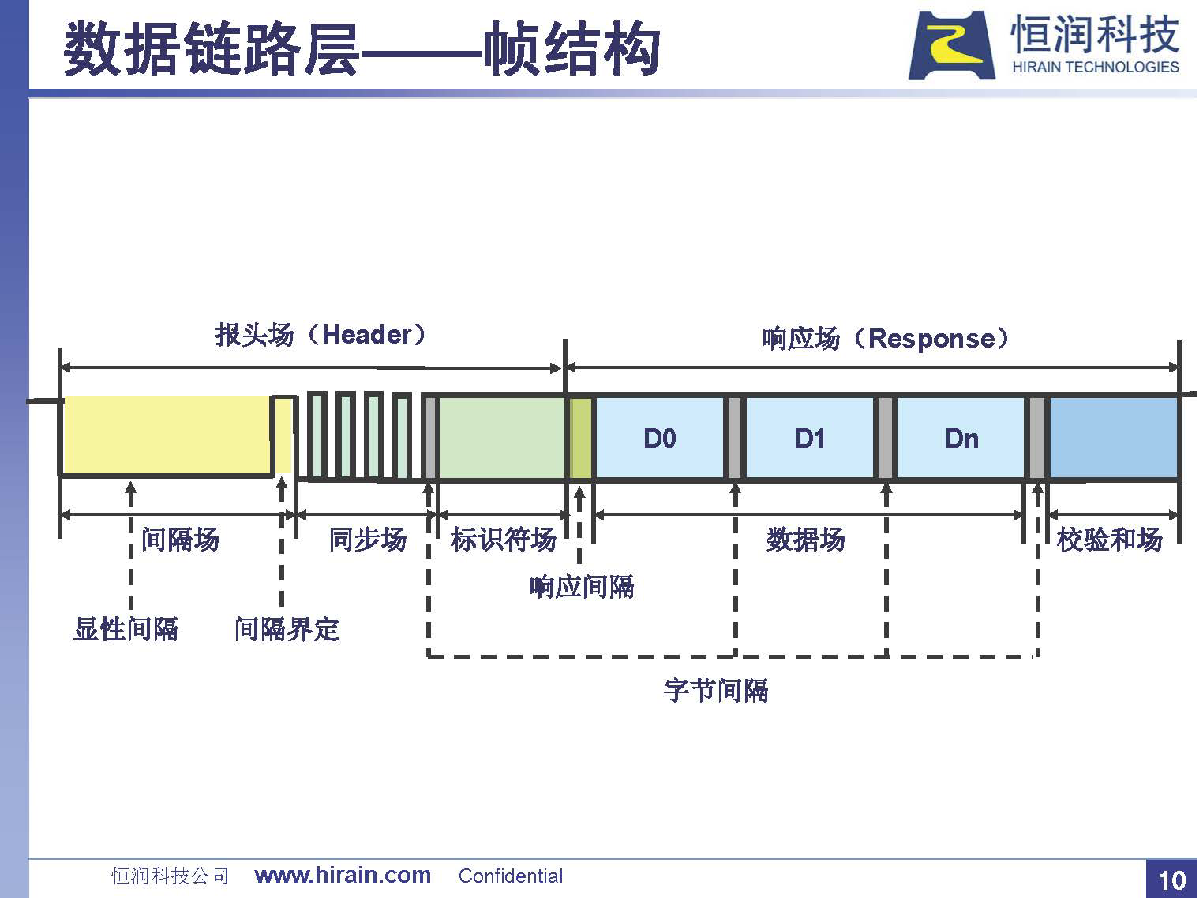 数据链路层——帧结构

恒润科技
HIRAIN TECHNOLOGIES

报头场（Header）

响应场（Response）

D0

D1

Dn

间隔场

同步场

标识符场

数据场

校验和场

响应间隔

显性间隔

间隔界定

字节间隔

恒润科技公司 www.hirain.com Confidential

10